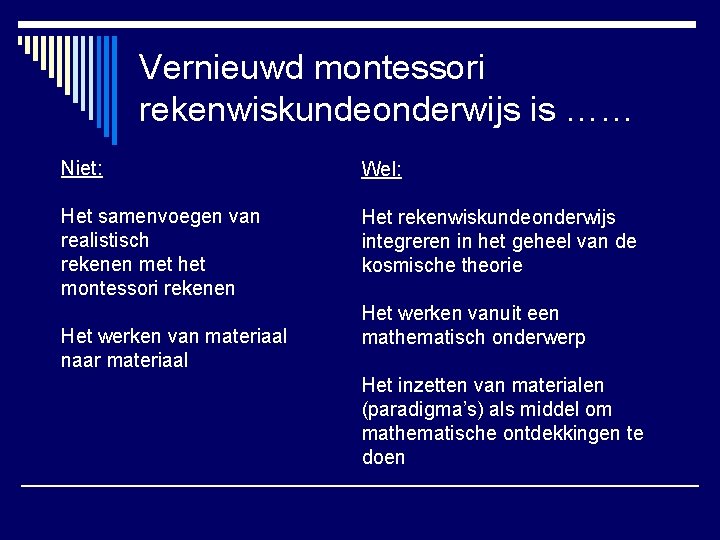 Vernieuwd montessori rekenwiskundeonderwijs is ……

Niet:

Het samenvoegen van realistisch rekenen met het montessori rekenen

Het werken van materiaal naar materiaal

Wel:

Het rekenwiskundeonderwijs integreren in het geheel van de kosmische theorie

Het werken vanuit een mathematisch onderwerp

Het inzetten van materialen (paradigma's) als middel om mathematische ontdekkingen te doen